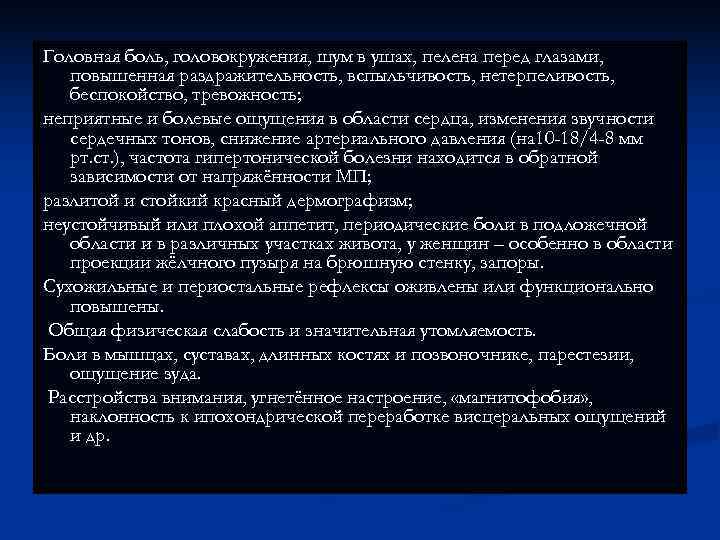 Головная боль, головокружения, шум в ушах, пелена перед глазами, повышенная раздражительность, вспыльчивость, нетерпеливость, беспокойство, тревожность;

неприятные и болевые ощущения в области сердца, изменения звучности сердечных тонов, снижение артериального давления (на10-18/4-8 мм рт.ст.), частота гипертонической болезни находится в обратной зависимости от напряжённости МП;

разлитой и стойкий красный дермографизм;

неустойчивый или плохой аппетит, периодические боли в подложечной области и в различных участках живота, у женщин – особенно в области проекции жёлчного пузыря на брюшную стенку, запоры.

Сухожильные и периостальные рефлексы оживлены или функционально повышены.

Общая физическая слабость и значительная утомляемость.

Боли в мышцах, суставах, длинных костях и позвоночнике, парестезии, ощущение зуда.

Расстройства внимания, угнетённое настроение, «магнитофобия», наклонность к ипохондрической переработке висцеральных ощущений и др.